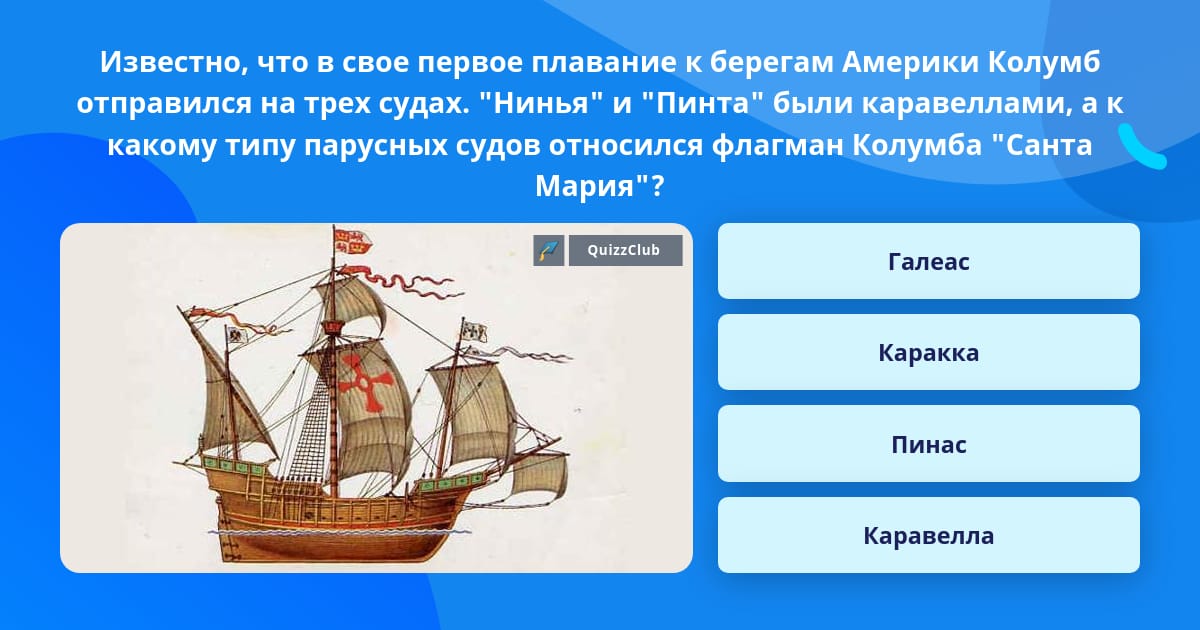 Известно, что в свое первое плавание к берегам Америки Колумб отправился на трех судах. "Нинья" и "Пинта" были каравеллами, а к какому типу парусных судов относился флагман Колумба "Санта Мария"?

QuizzClub

Галеас

Каракка

Пинас

Каравелла